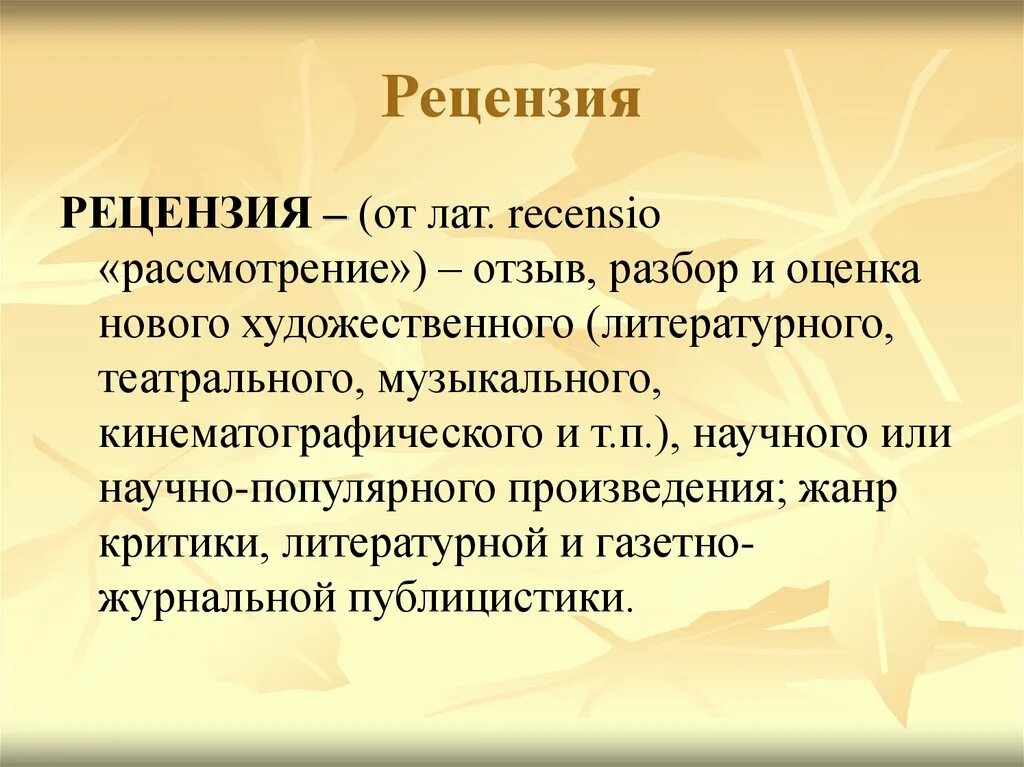 Рецензия

РЕЦЕНЗИЯ – (от лат. recensio «рассмотрение») – отзыв, разбор и оценка нового художественного (литературного, театрального, музыкального, кинематографического и т.п.), научного или научно-популярного произведения; жанр критики, литературной и газетно-журнальной публицистики.